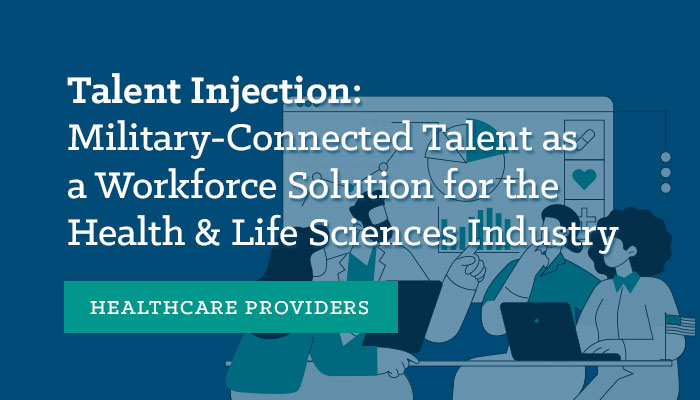 Talent Injection:
Military-Connected Talent as a Workforce Solution for the Health & Life Sciences Industry

HEALTHCARE PROVIDERS